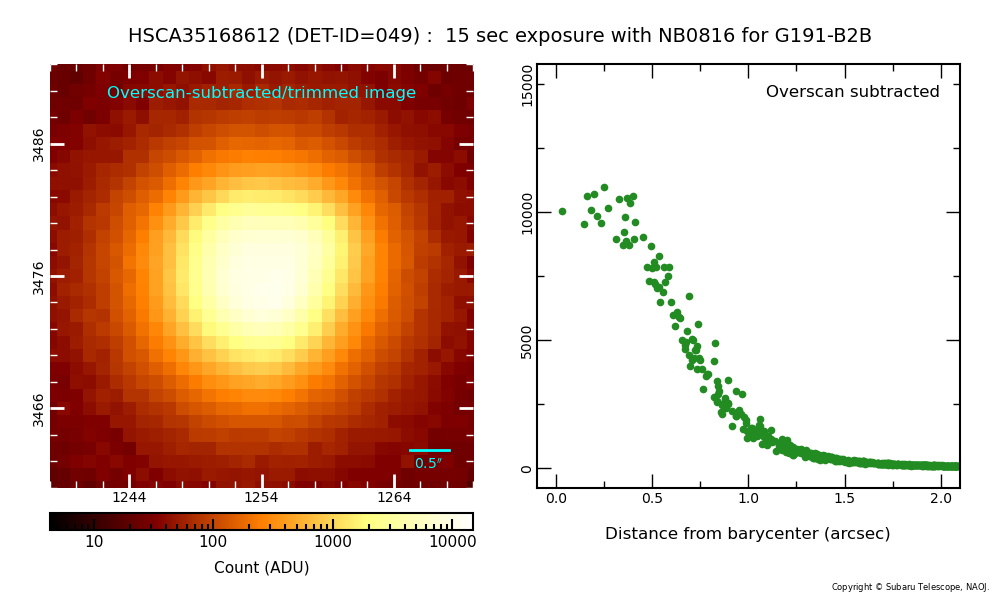 HSCA35168612 (DET-ID=049) : 15 sec exposure with NB0816 for G191-B2B

Overscan-subtracted/trimmed image

3486
3476
3466

0.5″

1244
1254
1264

10
100
1000
10000

Count (ADU)

Overscan subtracted

15000
10000
5000
0

0.0
0.5
1.0
1.5
2.0

Distance from barycenter (arcsec)

Copyright © Subaru Telescope, NAOJ.